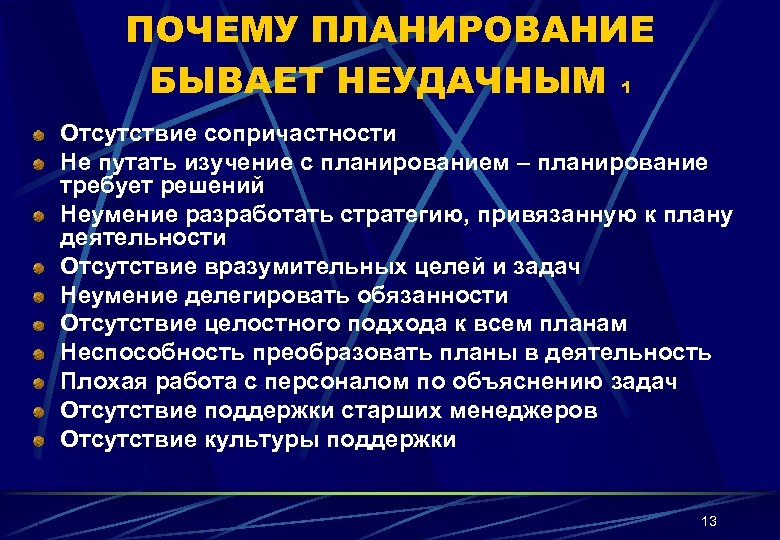 ПОЧЕМУ ПЛАНИРОВАНИЕ БЫВАЕТ НЕУДАЧНЫМ 1

Отсутствие сопричастности
Не путать изучение с планированием – планирование требует решений
Неумение разработать стратегию, привязанную к плану деятельности
Отсутствие вразумительных целей и задач
Неумение делегировать обязанности
Отсутствие целостного подхода к всем планам
Неспособность преобразовать планы в деятельность
Плохая работа с персоналом по объяснению задач
Отсутствие поддержки старших менеджеров
Отсутствие культуры поддержки

13